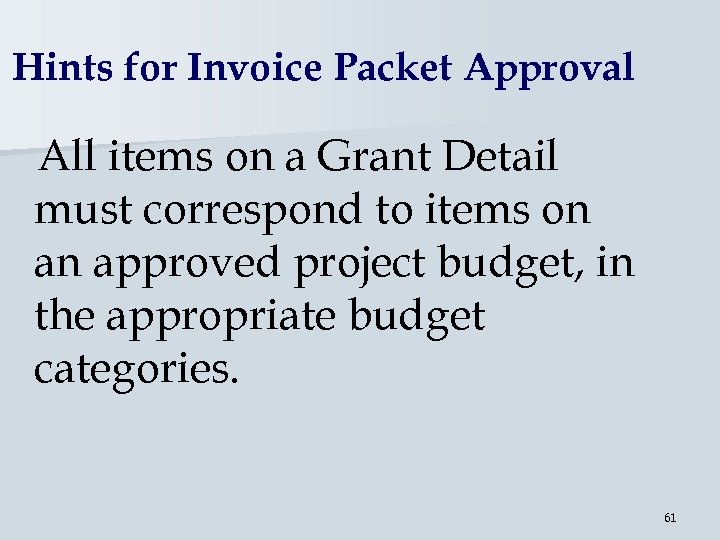 Hints for Invoice Packet Approval

All items on a Grant Detail must correspond to items on an approved project budget, in the appropriate budget categories.

61